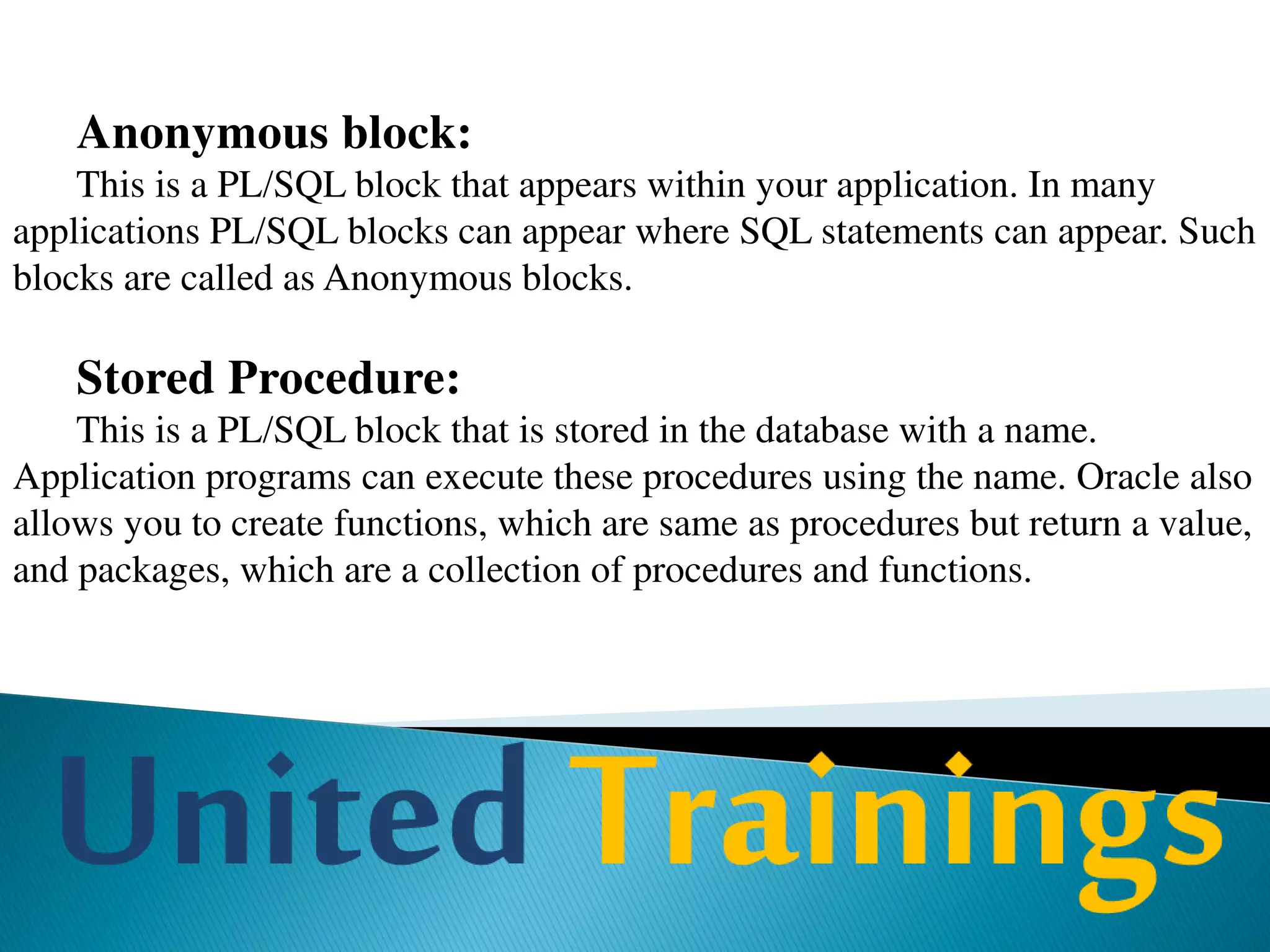 Anonymous block:

This is a PL/SQL block that appears within your application. In many applications PL/SQL blocks can appear where SQL statements can appear. Such blocks are called as Anonymous blocks.

Stored Procedure:

This is a PL/SQL block that is stored in the database with a name. Application programs can execute these procedures using the name. Oracle also allows you to create functions, which are same as procedures but return a value, and packages, which are a collection of procedures and functions.

United Trainings